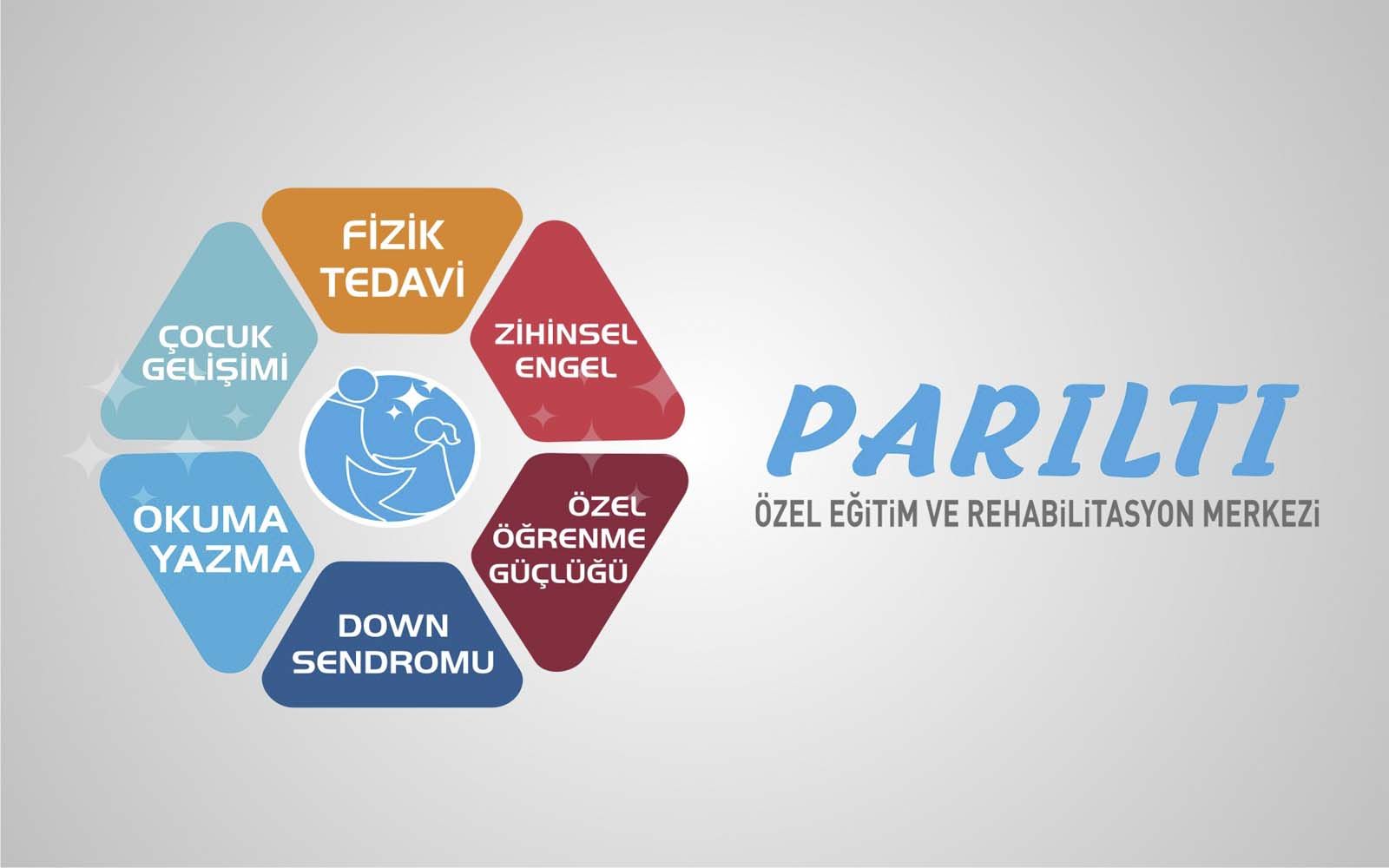 FİZİK TEDAVİ

ZİHİNSEL ENGEL

ÖZEL ÖĞRENME GÜÇLÜĞÜ

DOWN SENDROMU

OKUMA YAZMA

ÇOCUK GELİŞİMİ

PARILTI
ÖZEL EĞİTİM VE REHABİLİTASYON MERKEZİ